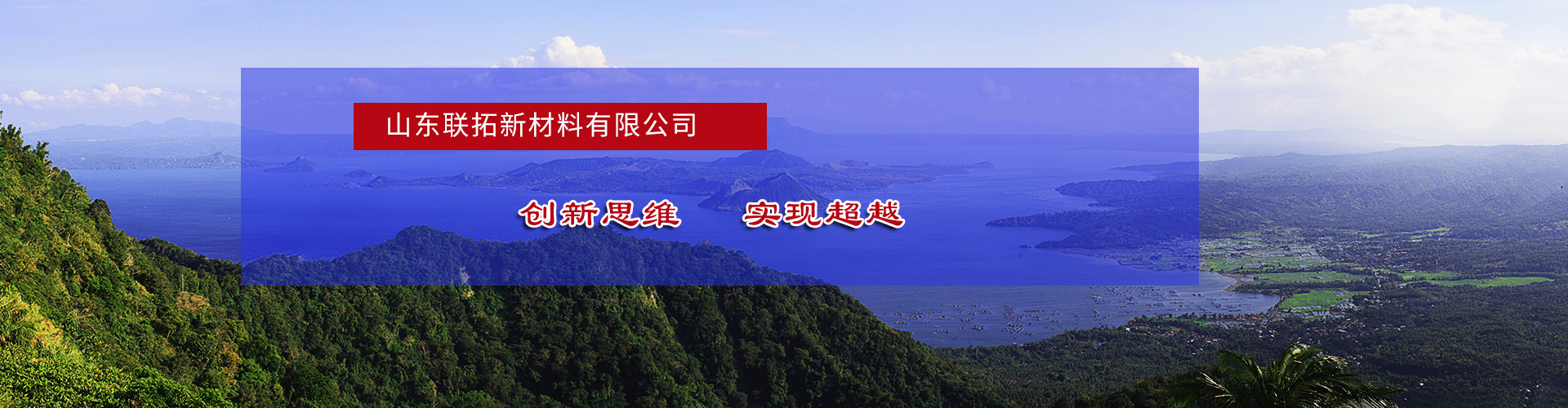 山东联拓新材料有限公司

创新思维　实现超越